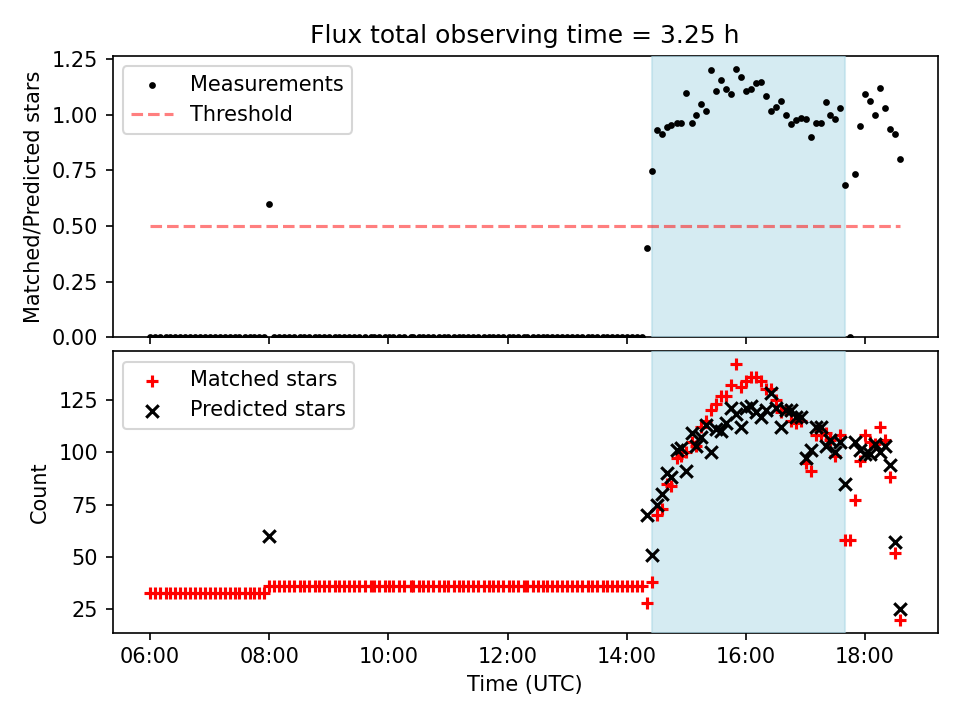 Flux total observing time = 3.25 h

Matched/Predicted stars

1.25
1.00
0.75
0.50
0.25
0.00

Measurements
Threshold

Count

125
100
75
50
25

Matched stars
Predicted stars

06:00
08:00
10:00
12:00
14:00
16:00
18:00

Time (UTC)